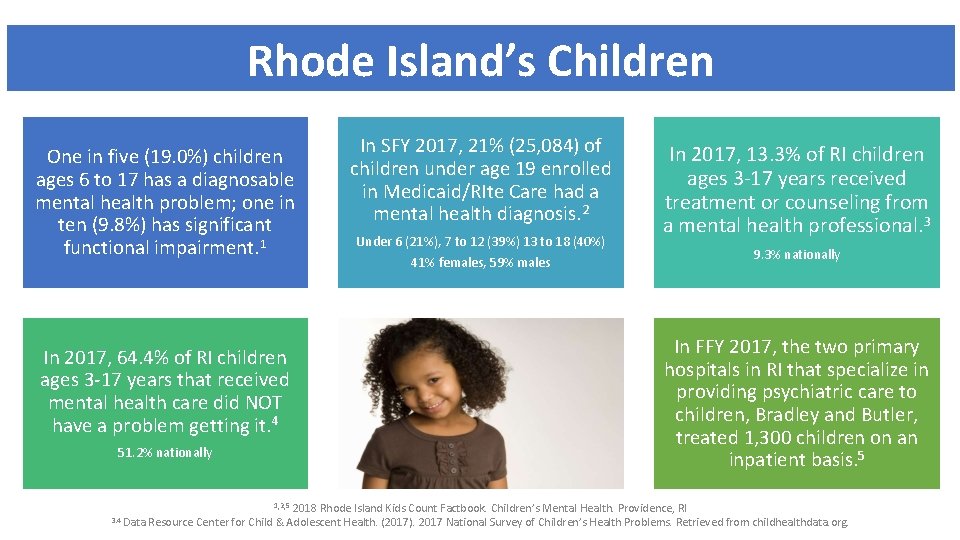 Rhode Island's Children

One in five (19.0%) children ages 6 to 17 has a diagnosable mental health problem; one in ten (9.8%) has significant functional impairment.$^1$

In SFY 2017, 21% (25,084) of children under age 19 enrolled in Medicaid/RIte Care had a mental health diagnosis.$^2$

Under 6 (21%), 7 to 12 (39%) 13 to 18 (40%)
41% females, 59% males

In 2017, 13.3% of RI children ages 3-17 years received treatment or counseling from a mental health professional.$^3$

9.3% nationally

In 2017, 64.4% of RI children ages 3-17 years that received mental health care did NOT have a problem getting it.$^4$

51.2% nationally

In FFY 2017, the two primary hospitals in RI that specialize in providing psychiatric care to children, Bradley and Butler, treated 1,300 children on an inpatient basis.$^5$

$^{1,2,5}$ 2018 Rhode Island Kids Count Factbook. Children's Mental Health. Providence, RI
$^{3,4}$ Data Resource Center for Child & Adolescent Health. (2017). 2017 National Survey of Children's Health Problems. Retrieved from childhealthdata.org.